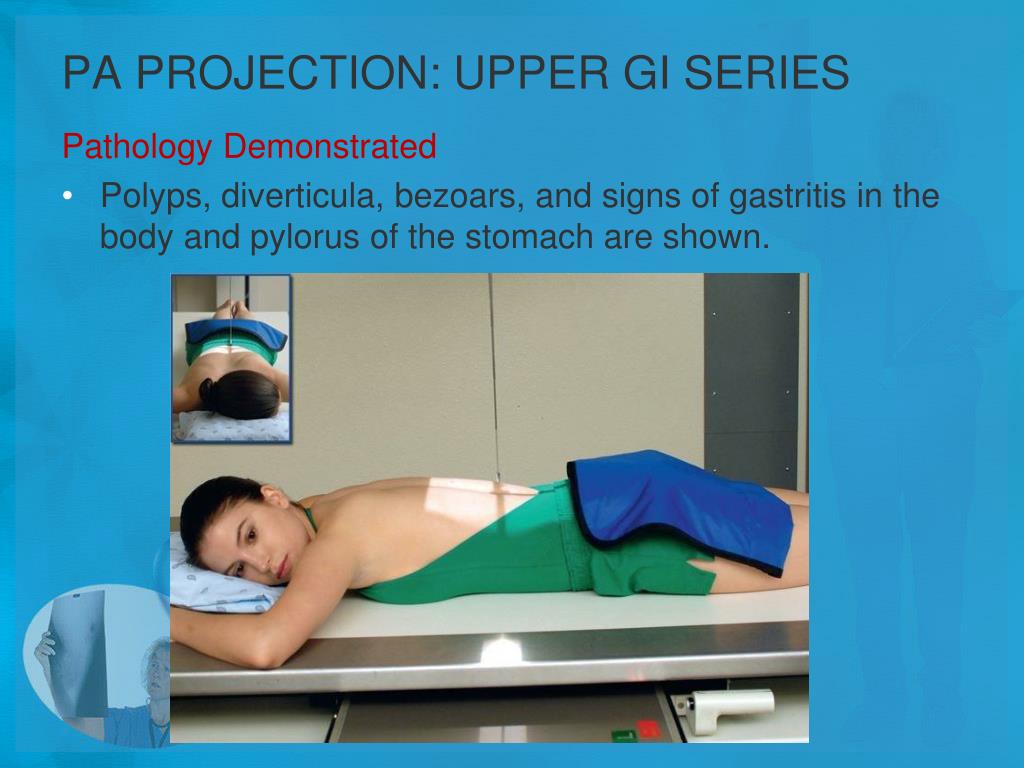 PA PROJECTION: UPPER GI SERIES

Pathology Demonstrated

• Polyps, diverticula, bezoars, and signs of gastritis in the body and pylorus of the stomach are shown.